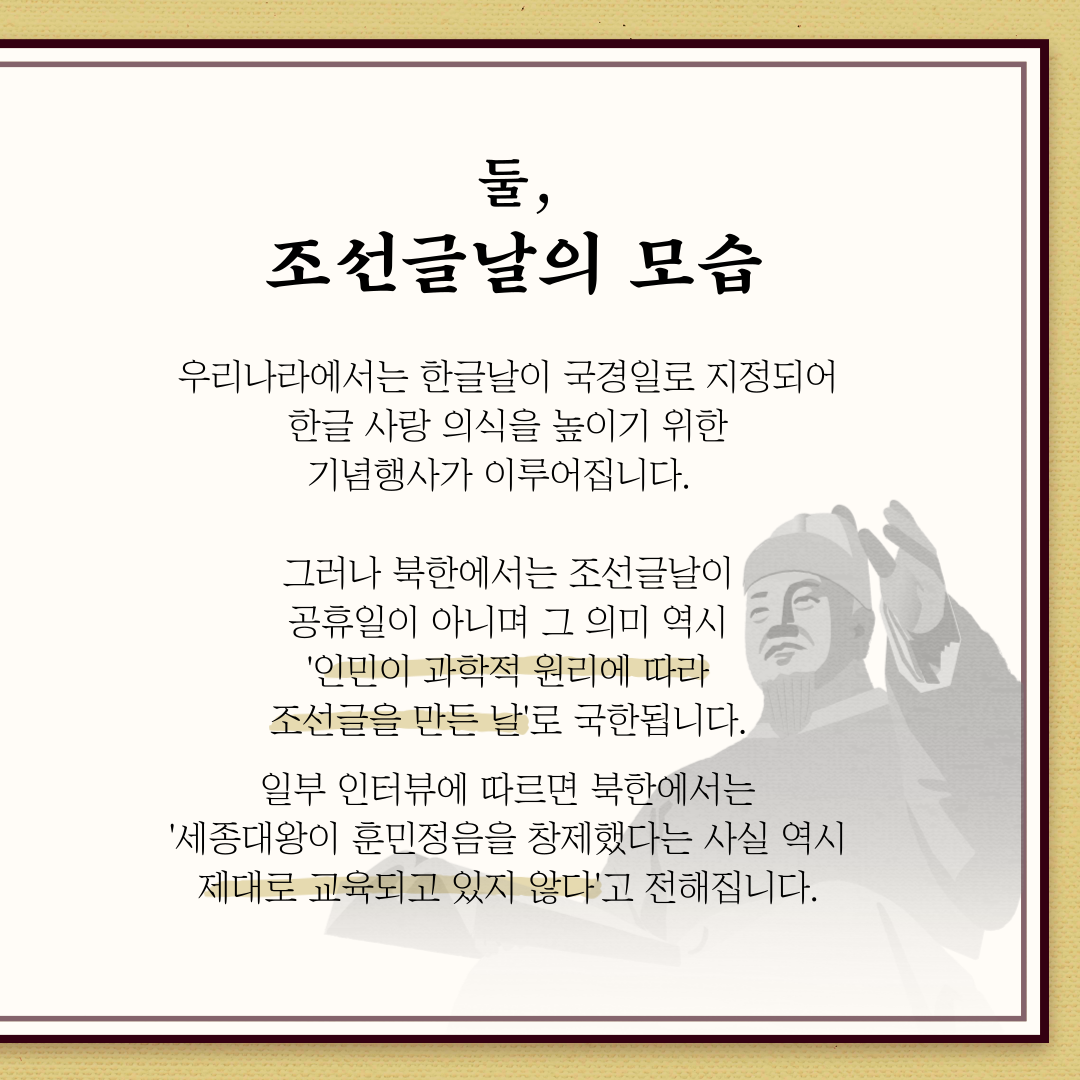 둘,
조선글날의 모습

우리나라에서는 한글날이 국경일로 지정되어 한글 사랑 의식을 높이기 위한 기념행사가 이루어집니다.

그러나 북한에서는 조선글날이 공휴일이 아니며 그 의미 역시 '인민이 과학적 원리에 따라 조선글을 만든 날'로 국한됩니다.

일부 인터뷰에 따르면 북한에서는 '세종대왕이 훈민정음을 창제했다는 사실 역시 제대로 교육되고 있지 않다'고 전해집니다.